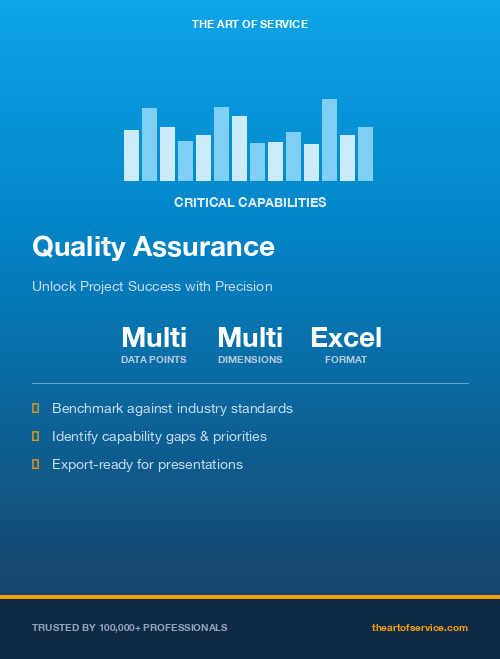 THE ART OF SERVICE

CRITICAL CAPABILITIES

Quality Assurance

Unlock Project Success with Precision

Multi
DATA POINTS

Multi
DIMENSIONS

Excel
FORMAT

Benchmark against industry standards

Identify capability gaps & priorities

Export-ready for presentations

TRUSTED BY 100,000+ PROFESSIONALS

theartofservice.com